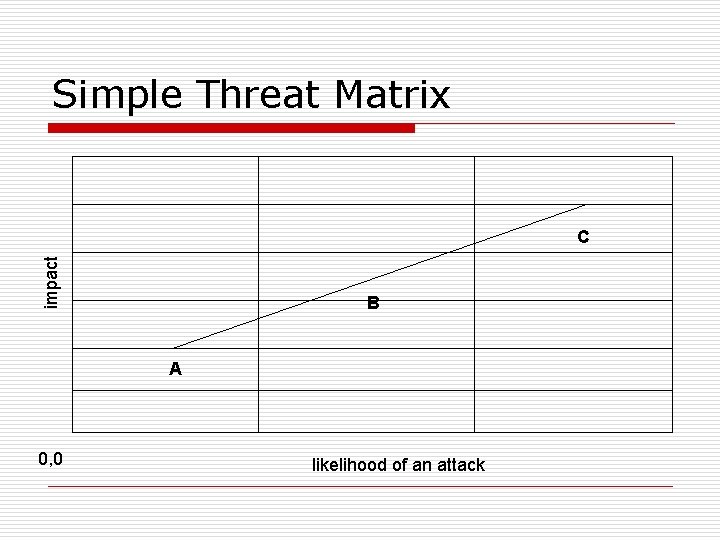 Simple Threat Matrix

impact

C

B

A

0,0

likelihood of an attack